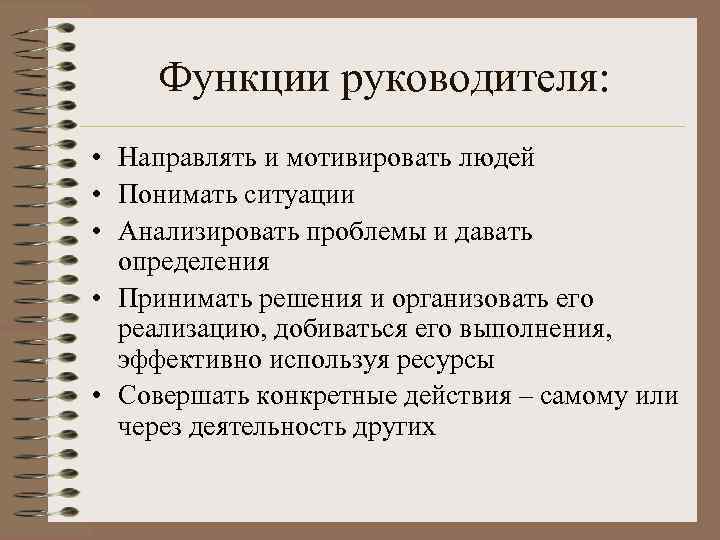 Функции руководителя:

• Направлять и мотивировать людей
• Понимать ситуации
• Анализировать проблемы и давать определения
• Принимать решения и организовать его реализацию, добиваться его выполнения, эффективно используя ресурсы
• Совершать конкретные действия – самому или через деятельность других